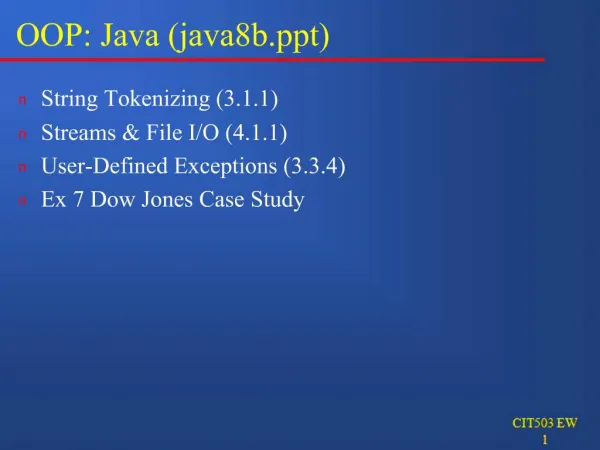 OOP: Java (java8b.ppt)

n String Tokenizing (3.1.1)
n Streams & File I/O (4.1.1)
n User-Defined Exceptions (3.3.4)
n Ex 7 Dow Jones Case Study

CIT503 EW
1